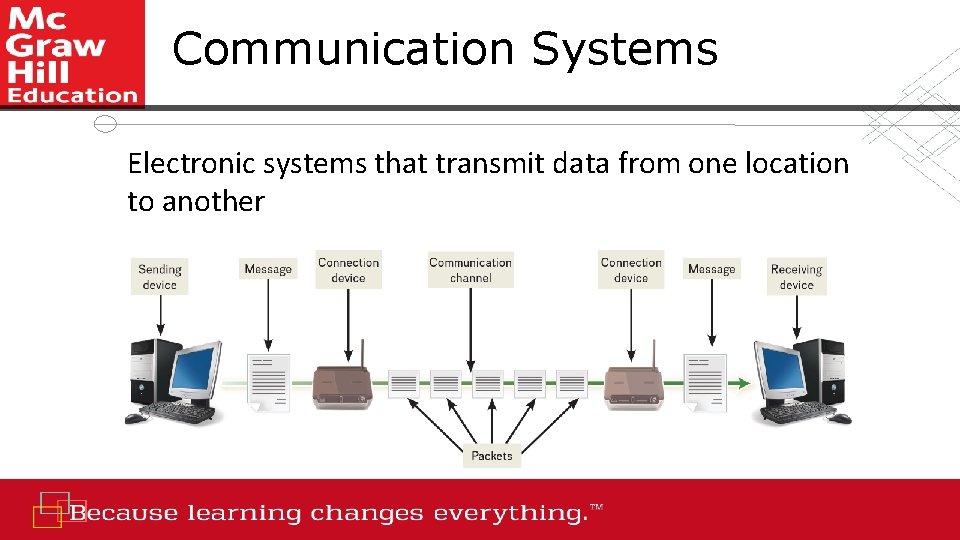 Mc Graw Hill Education

Communication Systems

Electronic systems that transmit data from one location to another

Sending device

Message

Connection device

Communication channel

Connection device

Message

Receiving device

Packets

Because learning changes everything.™